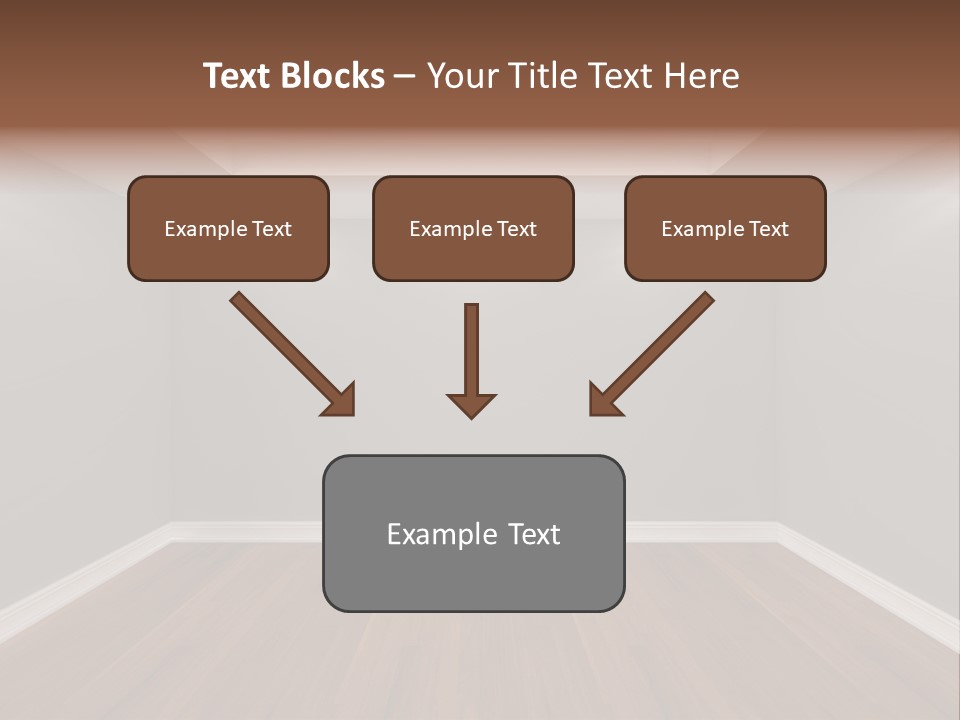 Text Blocks – Your Title Text Here

Example Text

Example Text

Example Text

Example Text